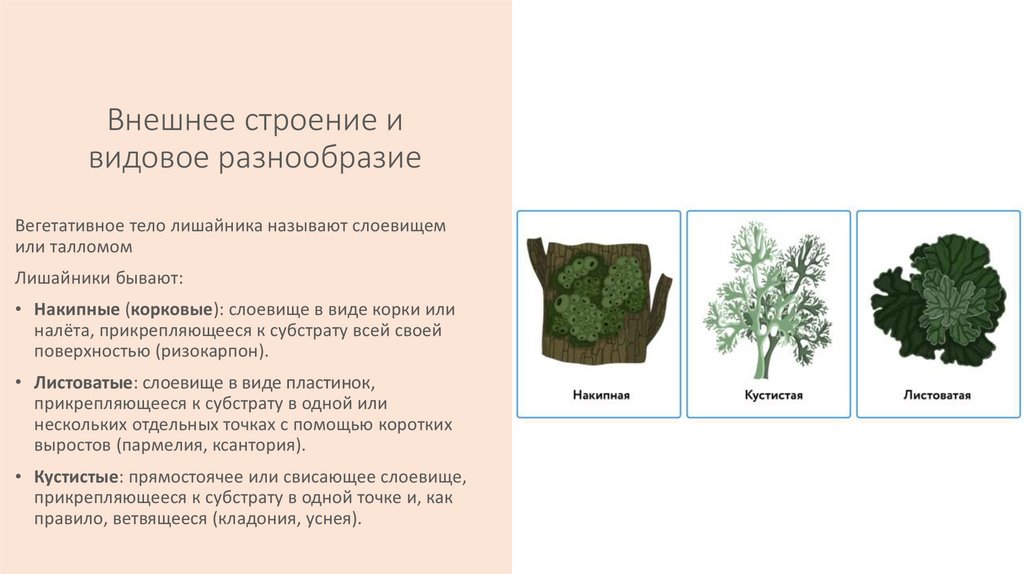 Внешнее строение и видовое разнообразие

Вегетативное тело лишайника называют слоевищем или талломом

Лишайники бывают:

• Накипные (корковые): слоевище в виде корки или налёта, прикрепляющееся к субстрату всей своей поверхностью (ризокарпон).

• Листоватые: слоевище в виде пластинок, прикрепляющееся к субстрату в одной или нескольких отдельных точках с помощью коротких выростов (пармелия, ксантория).

• Кустистые: прямостоячее или свисающее слоевище, прикрепляющееся к субстрату в одной точке и, как правило, ветвящееся (кладония, уснея).

Накипная

Кустистая

Листоватая